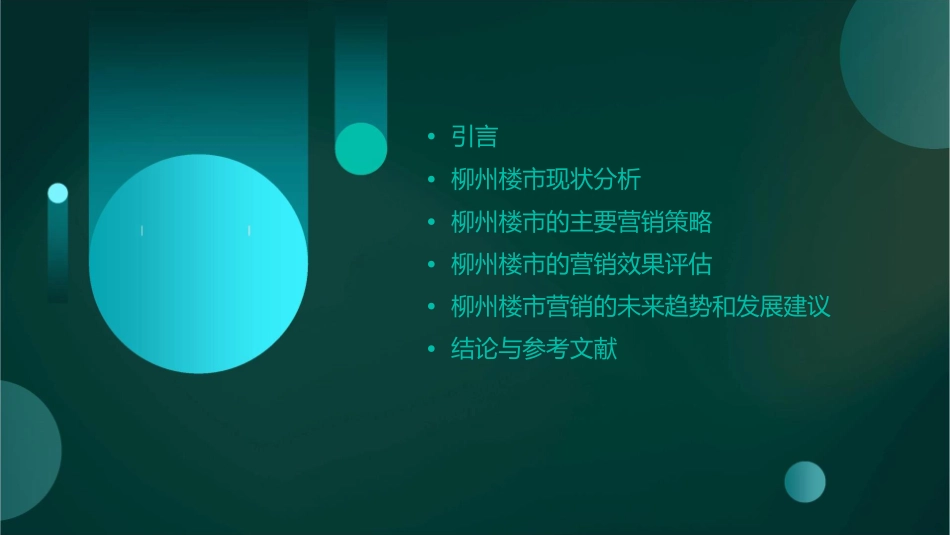 • 引言
• 柳州楼市现状分析
• 柳州楼市的主要营销策略
• 柳州楼市的营销效果评估
• 柳州楼市营销的未来趋势和发展建议
• 结论与参考文献